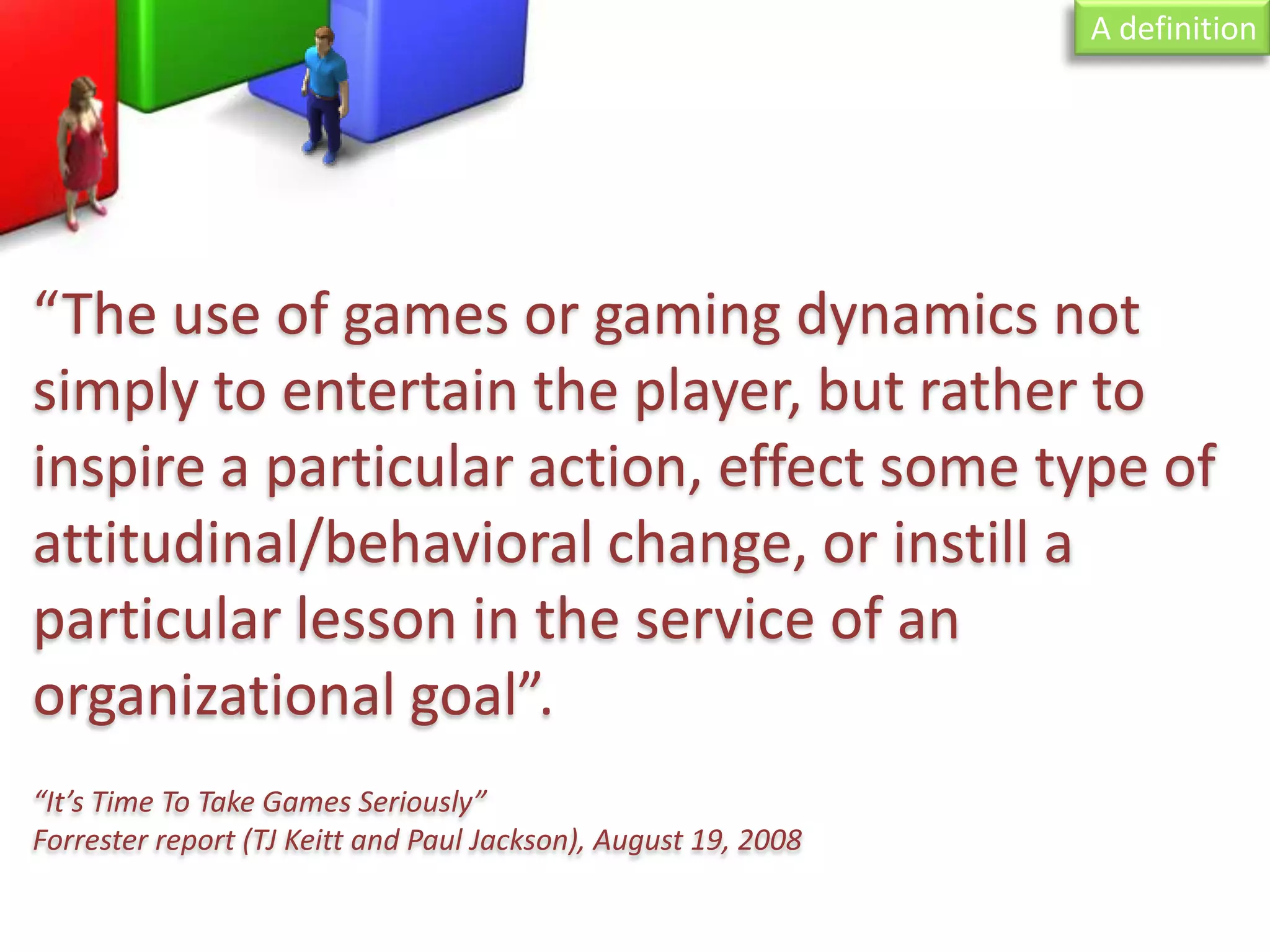 A definition

“The use of games or gaming dynamics not simply to entertain the player, but rather to inspire a particular action, effect some type of attitudinal/behavioral change, or instill a particular lesson in the service of an organizational goal”.

“It’s Time To Take Games Seriously”
Forrester report (TJ Keitt and Paul Jackson), August 19, 2008